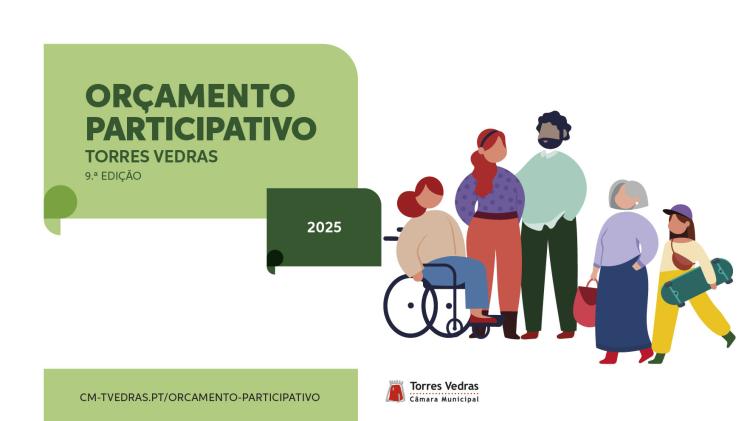 ORÇAMENTO PARTICIPATIVO
TORRES VEDRAS
9.ª EDIÇÃO

2025

CM-TVEDRAS.PT/ORCAMENTO-PARTICIPATIVO

Torres Vedras
Câmara Municipal